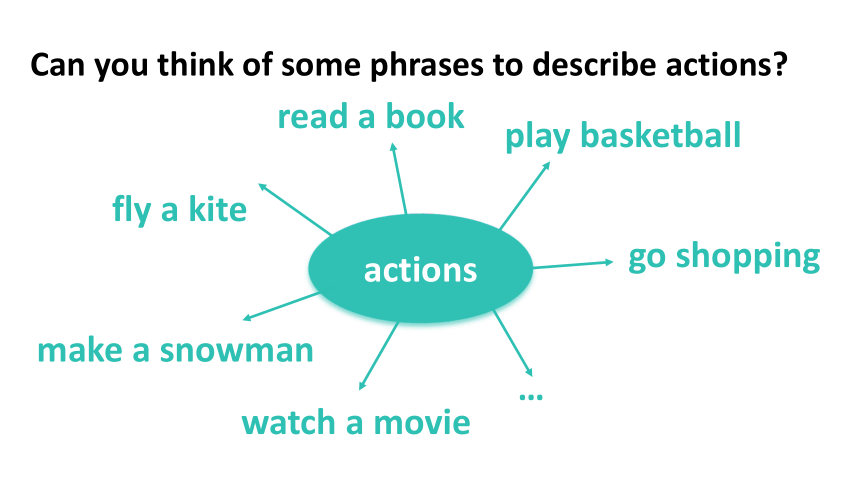 Can you think of some phrases to describe actions?

read a book

play basketball

fly a kite

actions

go shopping

make a snowman

watch a movie

…